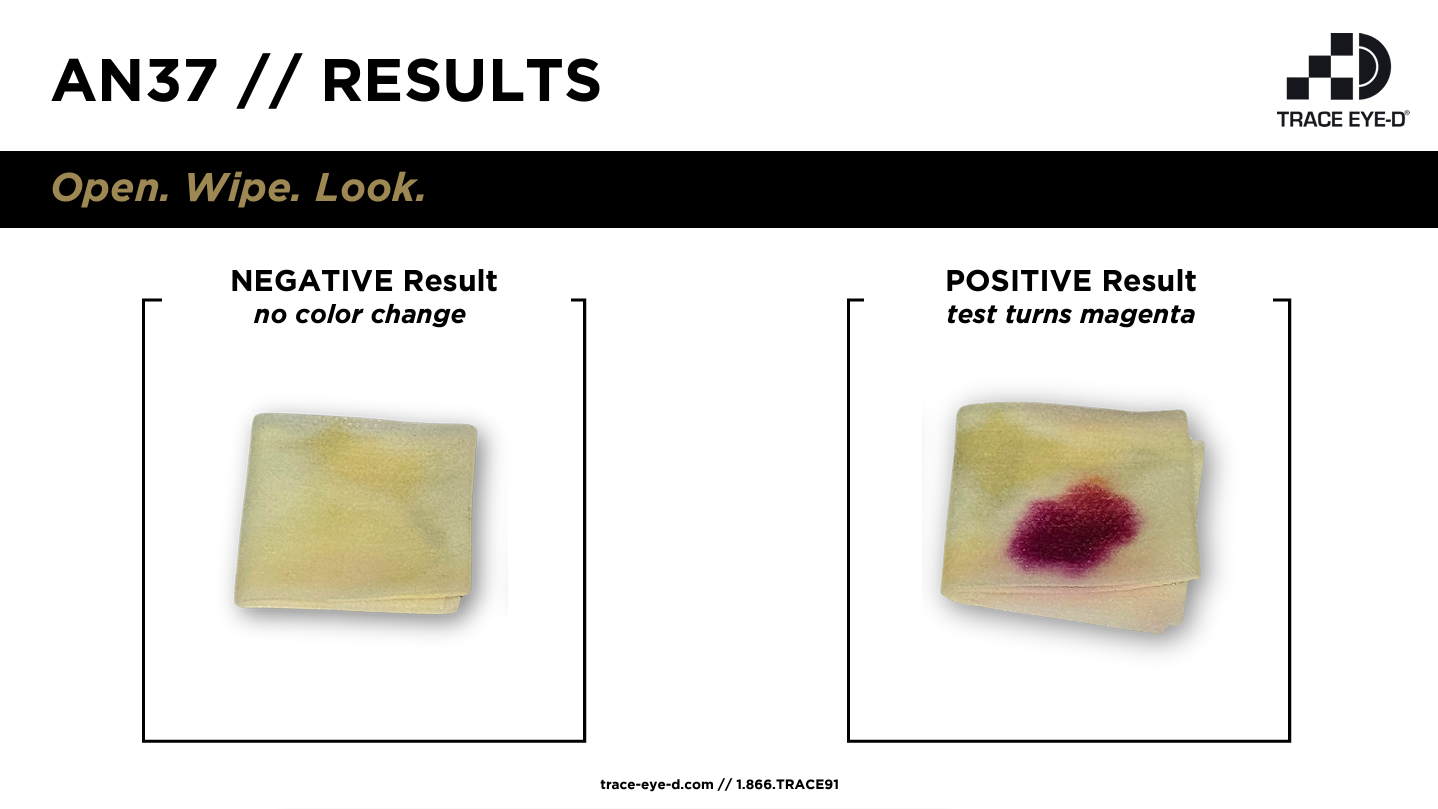 AN37 // RESULTS

TRACE EYE-D®

Open. Wipe. Look.

NEGATIVE Result
no color change

POSITIVE Result
test turns magenta

trace-eye-d.com // 1.866.TRACE91